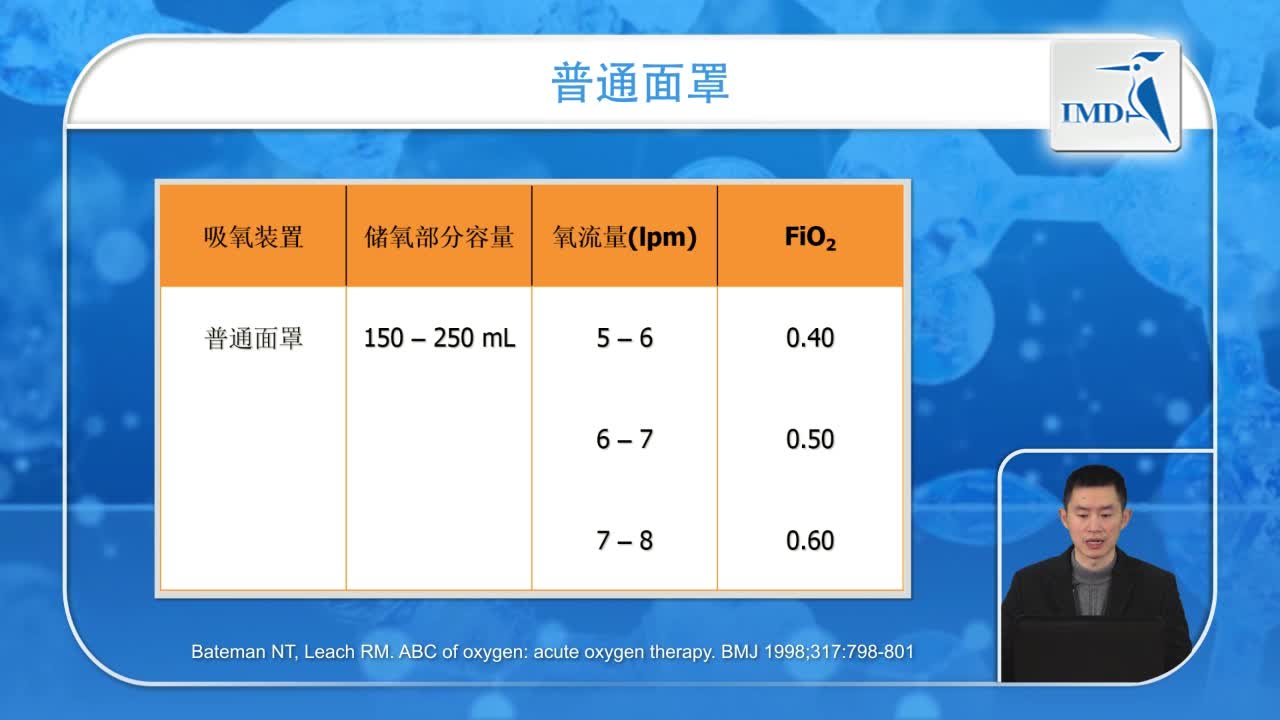 普通面罩

IMD

| 吸氧装置 | 储氧部分容量 | 氧流量(lpm) | $FiO_2$ |
|---|---|---|---|
| 普通面罩 | 150 – 250 mL | 5 – 6 | 0.40 |
| | | 6 – 7 | 0.50 |
| | | 7 – 8 | 0.60 |

Bateman NT, Leach RM. ABC of oxygen: acute oxygen therapy. BMJ 1998;317:798-801